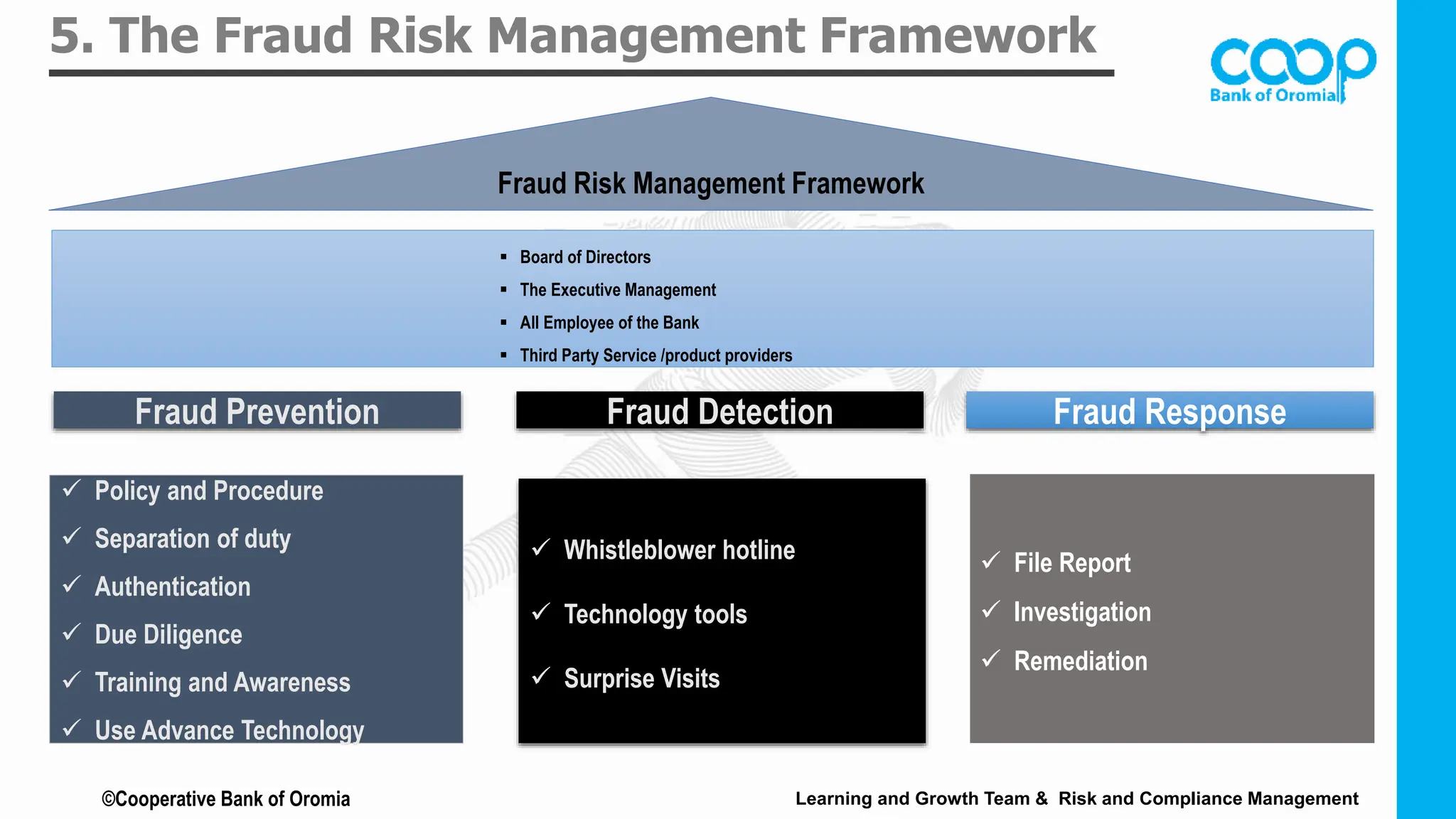 5. The Fraud Risk Management Framework

coop
Bank of Oromia

Fraud Risk Management Framework

▪ Board of Directors
▪ The Executive Management
▪ All Employee of the Bank
▪ Third Party Service /product providers

Fraud Prevention

✓ Policy and Procedure
✓ Separation of duty
✓ Authentication
✓ Due Diligence
✓ Training and Awareness
✓ Use Advance Technology

Fraud Detection

✓ Whistleblower hotline
✓ Technology tools
✓ Surprise Visits

Fraud Response

✓ File Report
✓ Investigation
✓ Remediation

©Cooperative Bank of Oromia

Learning and Growth Team & Risk and Compliance Management